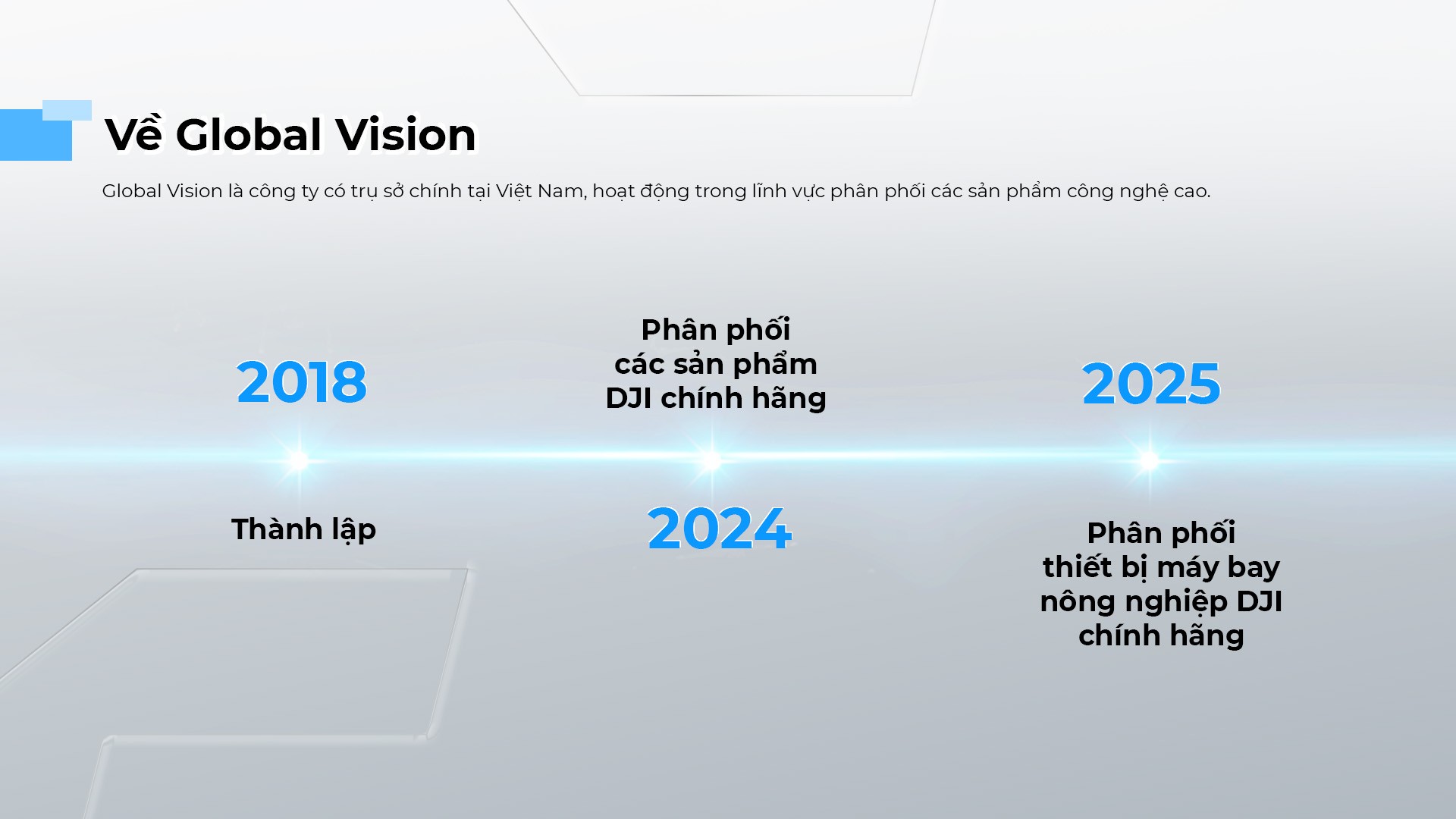 Về Global Vision

Global Vision là công ty có trụ sở chính tại Việt Nam, hoạt động trong lĩnh vực phân phối các sản phẩm công nghệ cao.

2018

Thành lập

Phân phối các sản phẩm DJI chính hãng

2024

2025

Phân phối thiết bị máy bay nông nghiệp DJI chính hãng